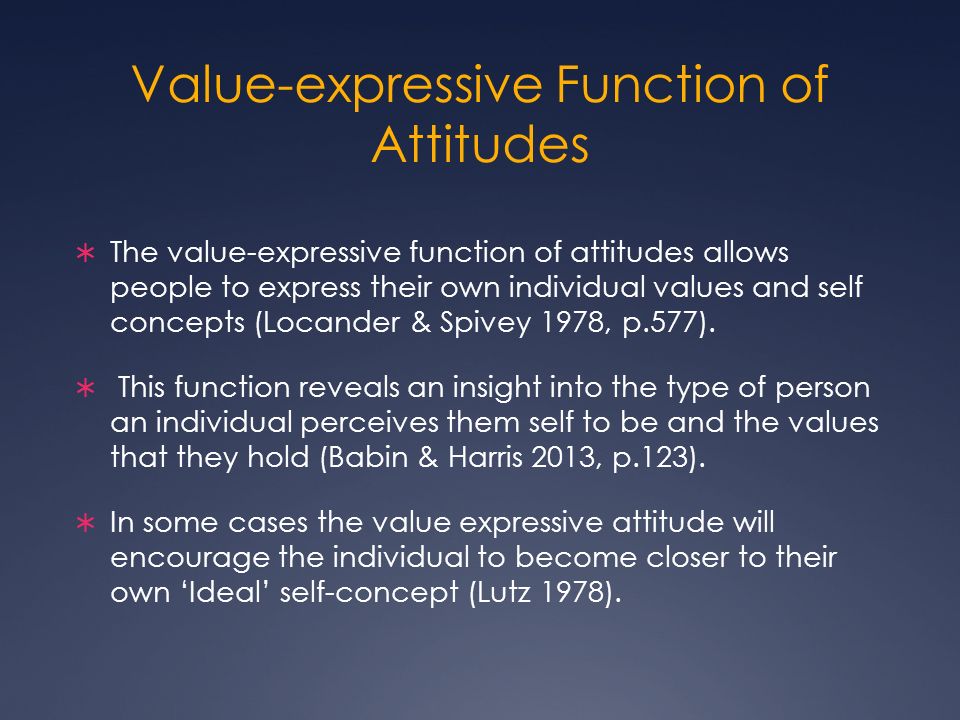 Value-expressive Function of Attitudes

∗ The value-expressive function of attitudes allows people to express their own individual values and self concepts (Locander & Spivey 1978, p.577).

∗ This function reveals an insight into the type of person an individual perceives them self to be and the values that they hold (Babin & Harris 2013, p.123).

∗ In some cases the value expressive attitude will encourage the individual to become closer to their own ‘Ideal’ self-concept (Lutz 1978).